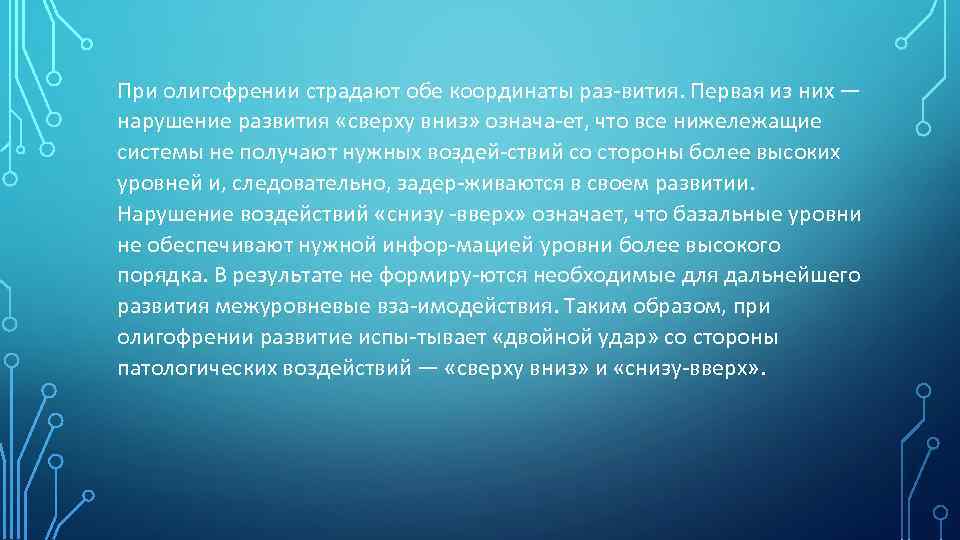 При олигофрении страдают обе координаты раз-вития. Первая из них — нарушение развития «сверху вниз» означа-ет, что все нижележащие системы не получают нужных воздей-ствий со стороны более высоких уровней и, следовательно, задер-живаются в своем развитии. Нарушение воздействий «снизу -вверх» означает, что базальные уровни не обеспечивают нужной инфор-мацией уровни более высокого порядка. В результате не формиру-ются необходимые для дальнейшего развития межуровневые вза-имодействия. Таким образом, при олигофрении развитие испы-тывает «двойной удар» со стороны патологических воздействий — «сверху вниз» и «снизу-вверх».